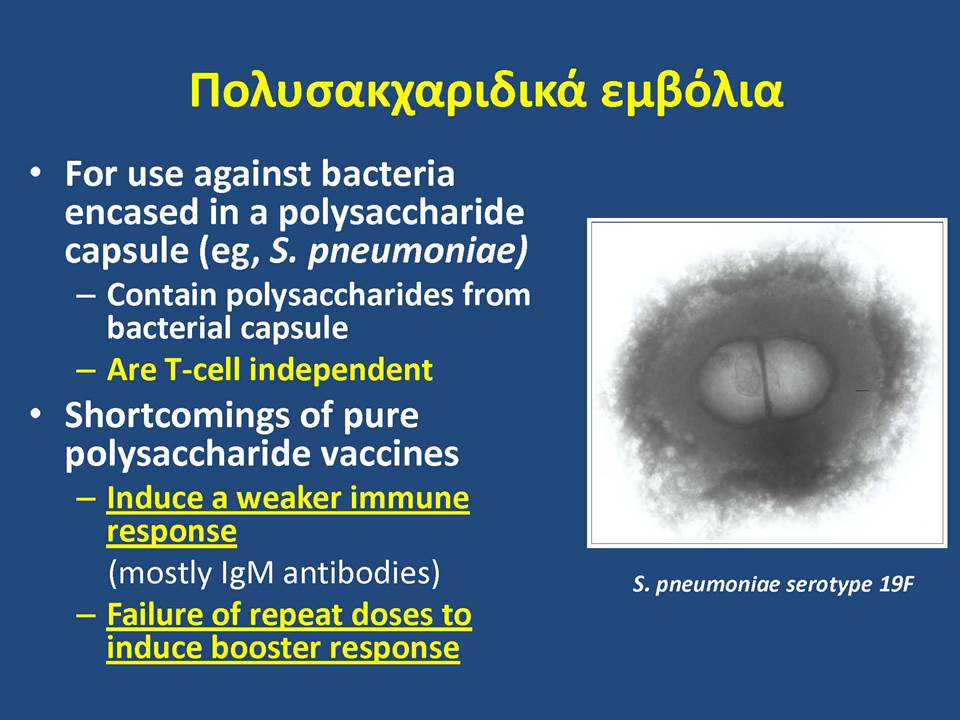 Πολυσακχαριδικά εμβόλια

• For use against bacteria encased in a polysaccharide capsule (eg, S. pneumoniae)
– Contain polysaccharides from bacterial capsule
– Are T-cell independent
• Shortcomings of pure polysaccharide vaccines
– Induce a weaker immune response
(mostly IgM antibodies)
– Failure of repeat doses to induce booster response

S. pneumoniae serotype 19F